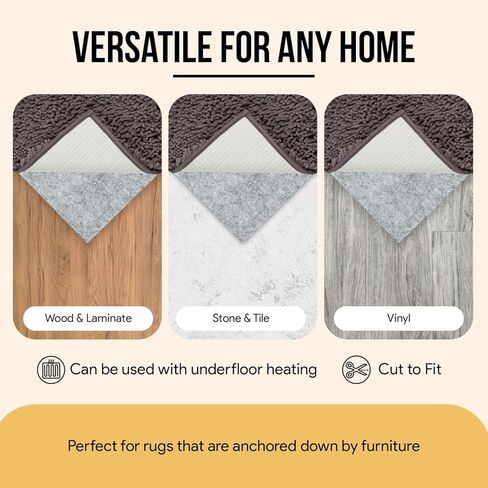 VERSATILE FOR ANY HOME

Wood & Laminate

Stone & Tile

Vinyl

Can be used with underfloor heating

Cut to Fit

Perfect for rugs that are anchored down by furniture